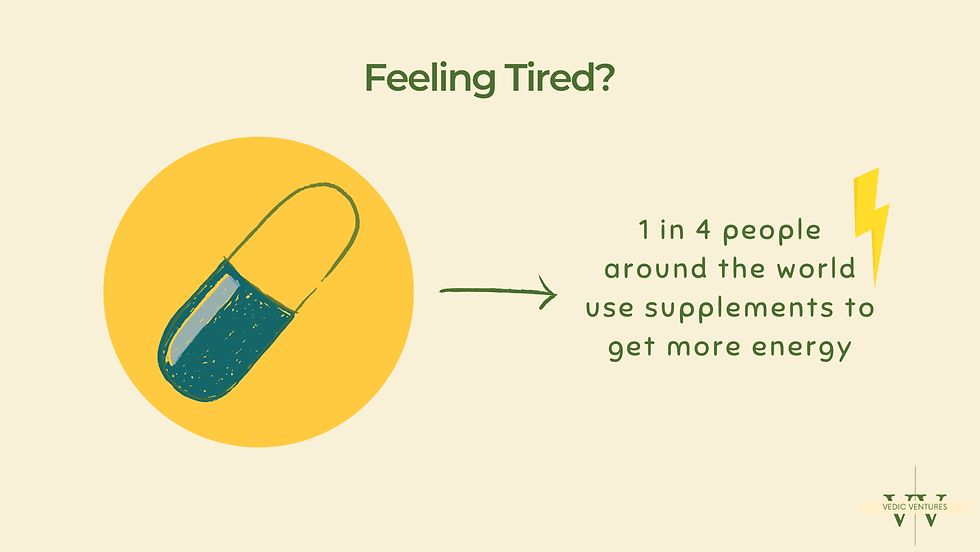 Feeling Tired?

1 in 4 people around the world use supplements to get more energy

VV
VEDIC VENTURES